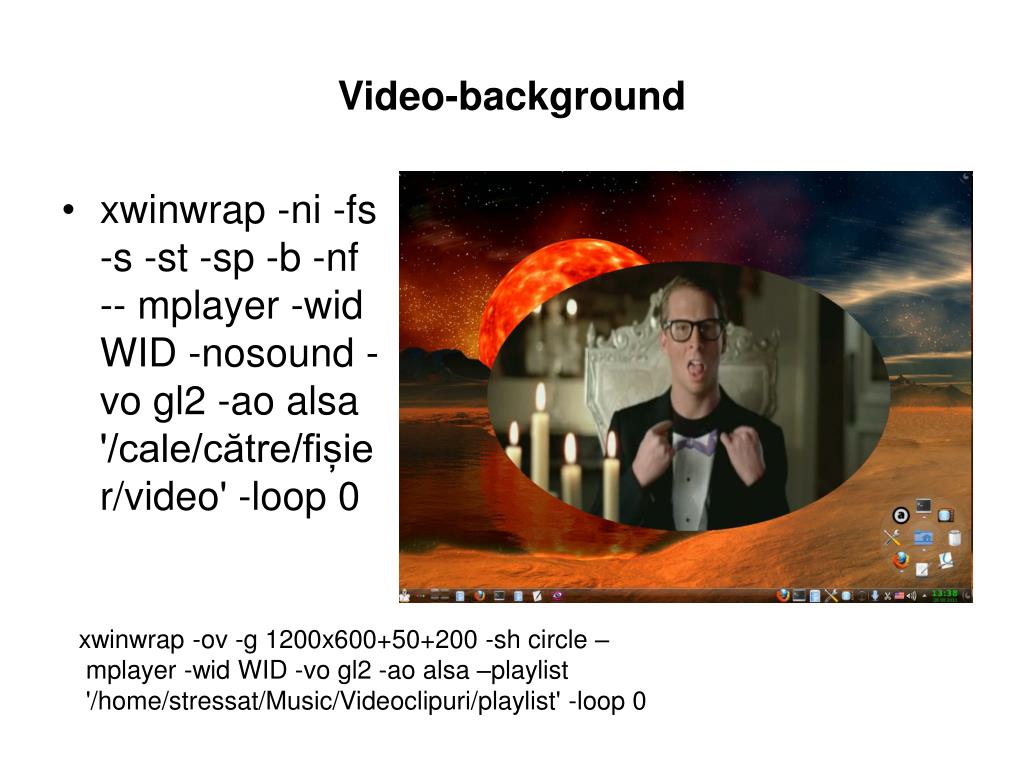 Video-background

• xwinwrap -ni -fs -s -st -sp -b -nf -- mplayer -wid WID -nosound -vo gl2 -ao alsa '/cale/către/fișier/video' -loop 0

13:38

xwinwrap -ov -g 1200x600+50+200 -sh circle – mplayer -wid WID -vo gl2 -ao alsa –playlist '/home/stressat/Music/Videoclipuri/playlist' -loop 0